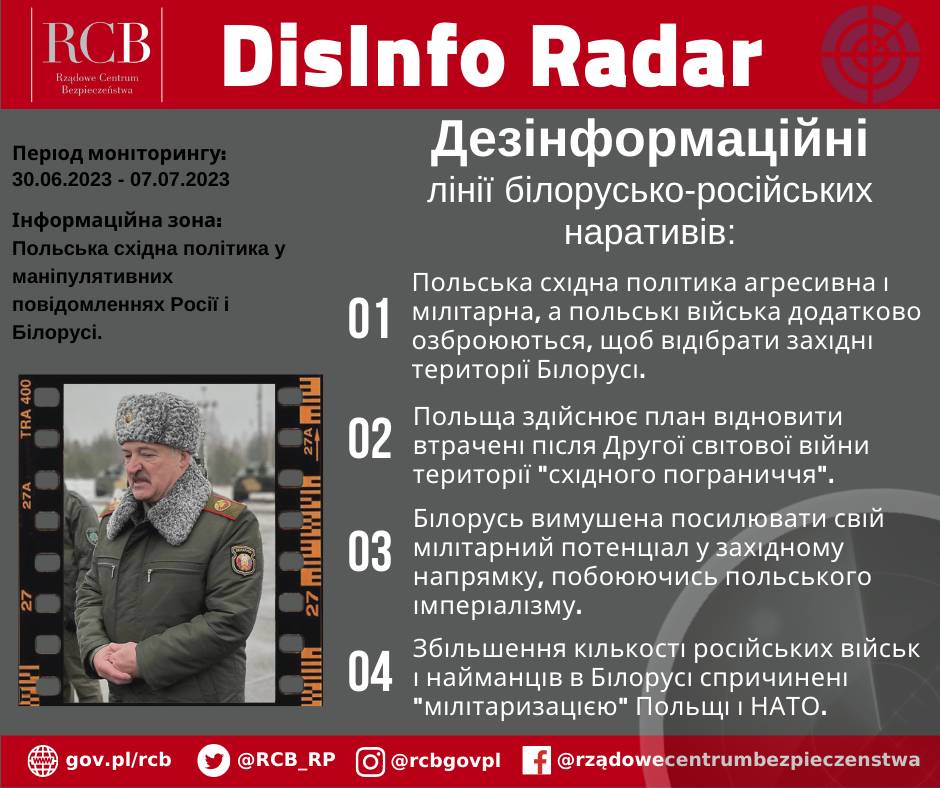 RCB
Rządowe Centrum Bezpieczeństwa

DisInfo Radar

Період моніторингу:
30.06.2023 - 07.07.2023

Інформаційна зона:
Польська східна політика у маніпулятивних повідомленнях Росії і Білорусі.

TRA 400
27A
27
27A
27

Дезінформаційні
лінії білорусько-російських наративів:

01 Польська східна політика агресивна і мілітарна, а польські війська додатково озброюються, щоб відібрати західні території Білорусі.

02 Польща здійснює план відновити втрачені після Другої світової війни території "східного пограниччя".

03 Білорусь вимушена посилювати свій мілітарний потенціал у західному напрямку, побоюючись польського імперіалізму.

04 Збільшення кількості російських військ і найманців в Білорусі спричинені "мілітаризацією" Польщі і НАТО.

gov.pl/rcb @RCB_RP @rcbgovpl @rządowecentrumbezpieczenstwa